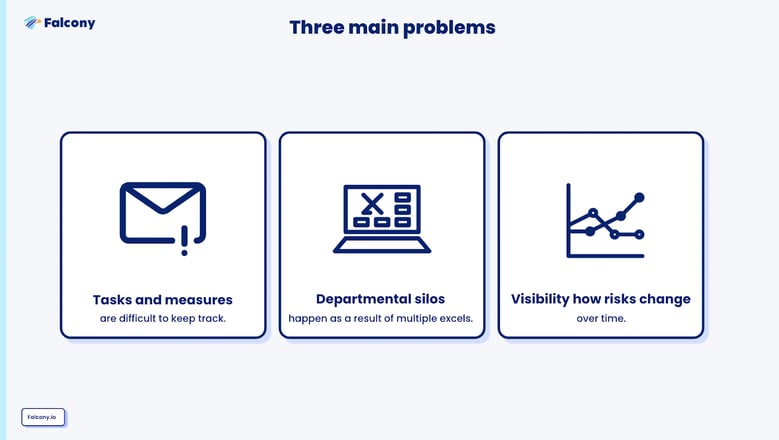 Falcony

Three main problems

Tasks and measures
are difficult to keep track.

Departmental silos
happen as a result of multiple excels.

Visibility how risks change
over time.

Falcony.io